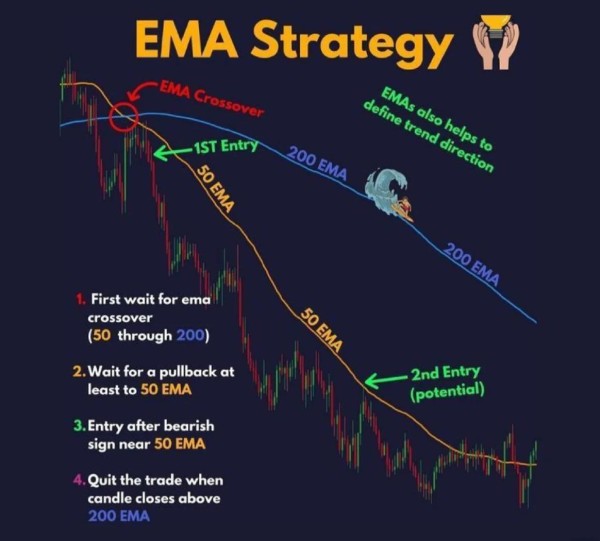 EMA Strategy

EMA Crossover

EMAs also helps to define trend direction

1ST Entry

200 EMA

50 EMA

200 EMA

50 EMA

2nd Entry (potential)

1. First wait for ema crossover (50 through 200)

2. Wait for a pullback at least to 50 EMA

3. Entry after bearish sign near 50 EMA

4. Quit the trade when candle closes above 200 EMA